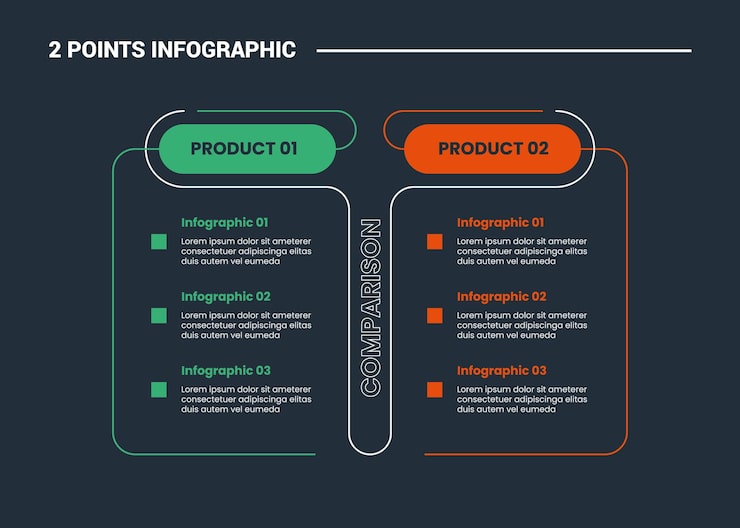 2 POINTS INFOGRAPHIC

PRODUCT 01

Infographic 01
Lorem ipsum dolor sit ameterer consectetuer adipiscinga elitas duis autem vel eumeda

Infographic 02
Lorem ipsum dolor sit ameterer consectetuer adipiscinga elitas duis autem vel eumeda

Infographic 03
Lorem ipsum dolor sit ameterer consectetuer adipiscinga elitas duis autem vel eumeda

COMPARISON

PRODUCT 02

Infographic 01
Lorem ipsum dolor sit ameterer consectetuer adipiscinga elitas duis autem vel eumeda

Infographic 02
Lorem ipsum dolor sit ameterer consectetuer adipiscinga elitas duis autem vel eumeda

Infographic 03
Lorem ipsum dolor sit ameterer consectetuer adipiscinga elitas duis autem vel eumeda